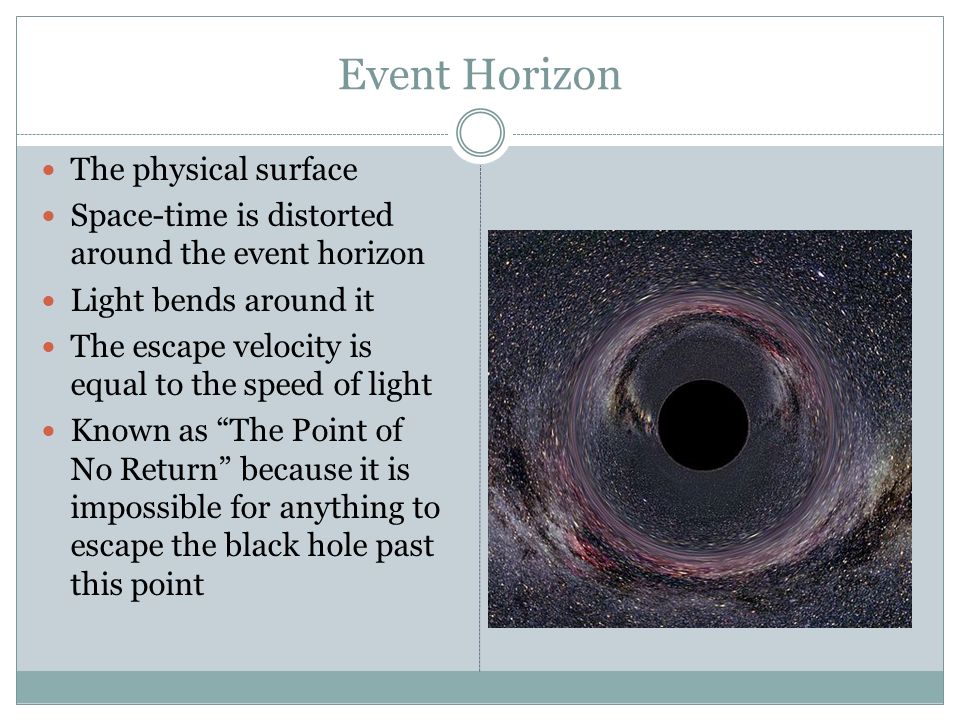 Event Horizon

- The physical surface
- Space-time is distorted around the event horizon
- Light bends around it
- The escape velocity is equal to the speed of light
- Known as “The Point of No Return” because it is impossible for anything to escape the black hole past this point